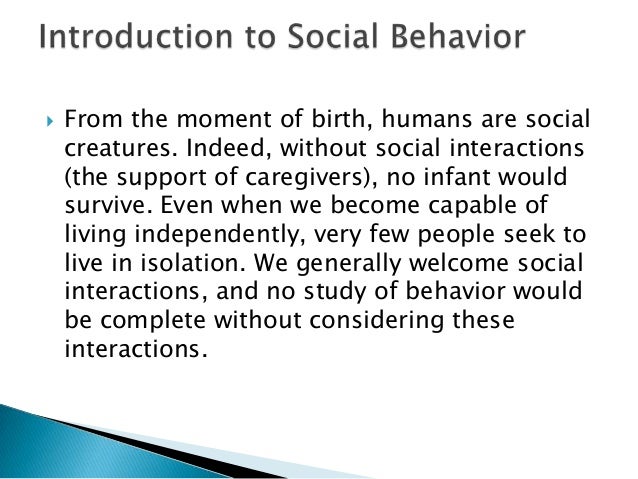 Introduction to Social Behavior

From the moment of birth, humans are social creatures. Indeed, without social interactions (the support of caregivers), no infant would survive. Even when we become capable of living independently, very few people seek to live in isolation. We generally welcome social interactions, and no study of behavior would be complete without considering these interactions.